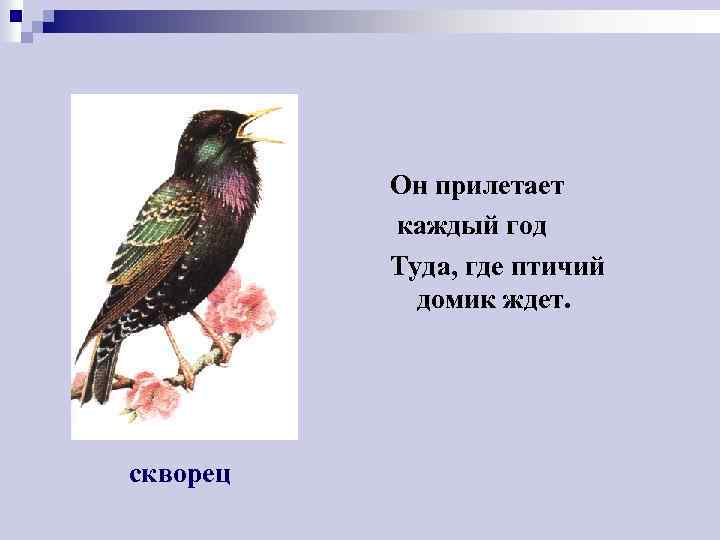 Он прилетает
каждый год
Туда, где птичий
домик ждет.

скворец